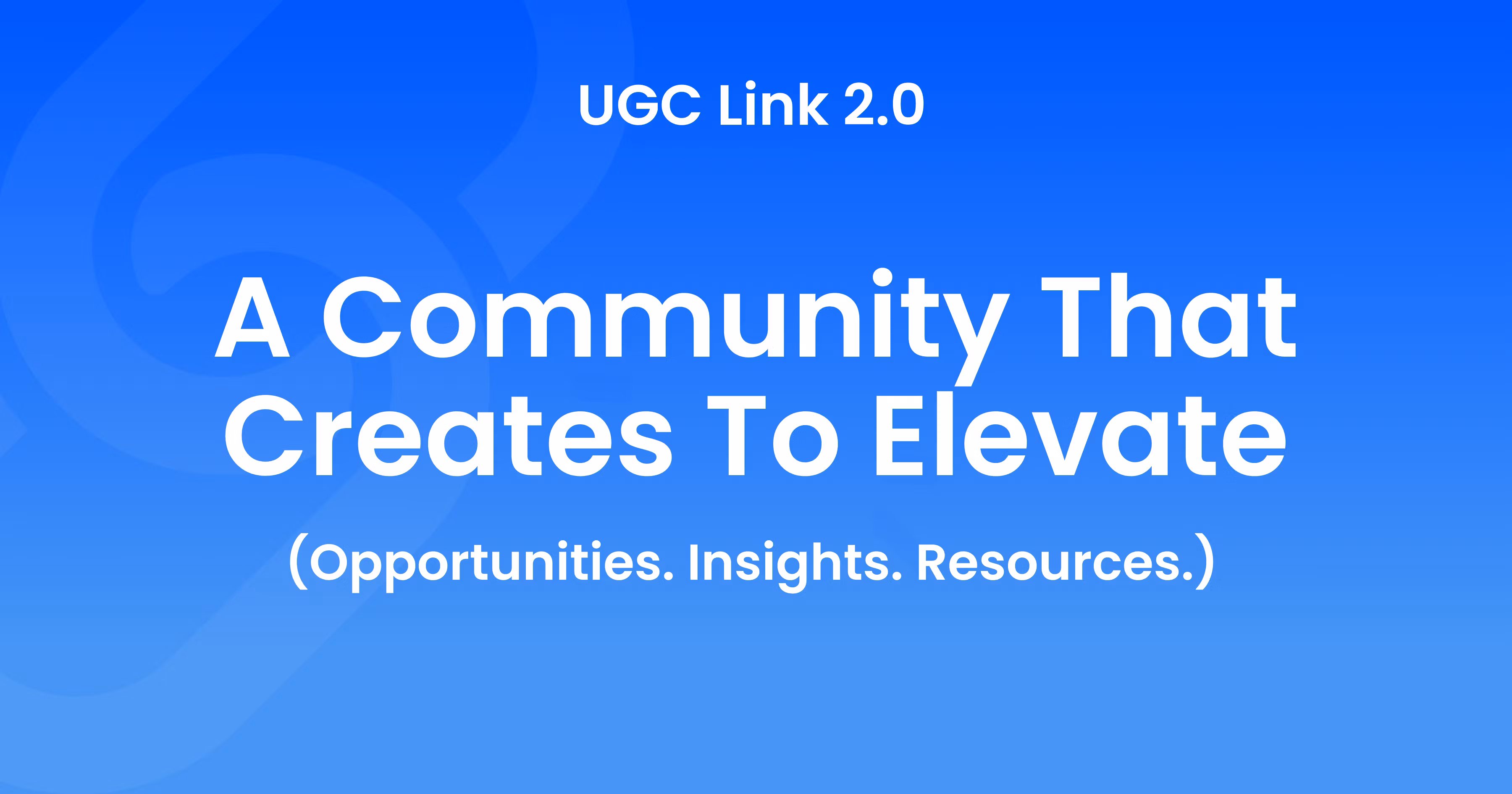 UGC Link 2.0

A Community That Creates To Elevate

(Opportunities. Insights. Resources.)